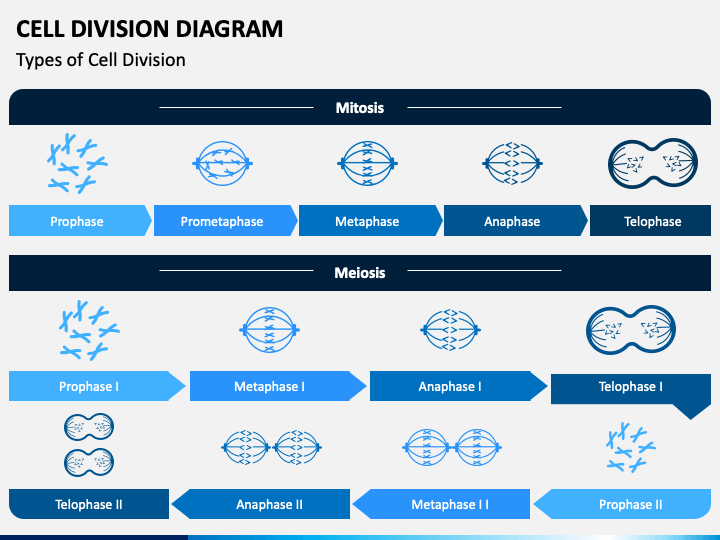 CELL DIVISION DIAGRAM

Types of Cell Division

Mitosis

Prophase

Prometaphase

Metaphase

Anaphase

Telophase

Meiosis

Prophase I

Metaphase I

Anaphase I

Telophase I

Telophase II

Anaphase II

Metaphase I I

Prophase II